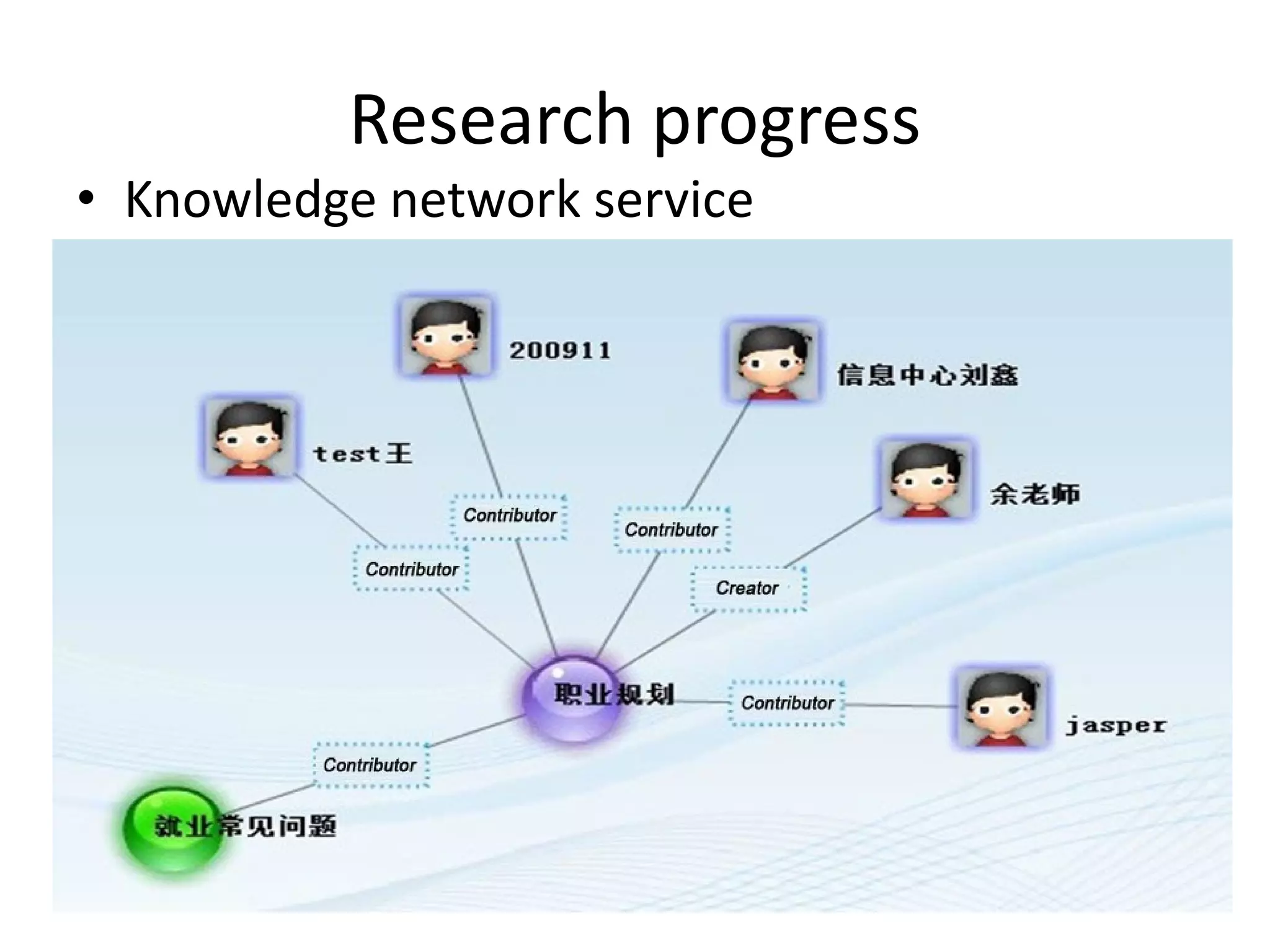 Research progress

• Knowledge network service

200911

信息中心刘鑫

test王

余老师

Contributor

Contributor

Contributor

Creator

职业规划

Contributor

jasper

Contributor

就业常见问题